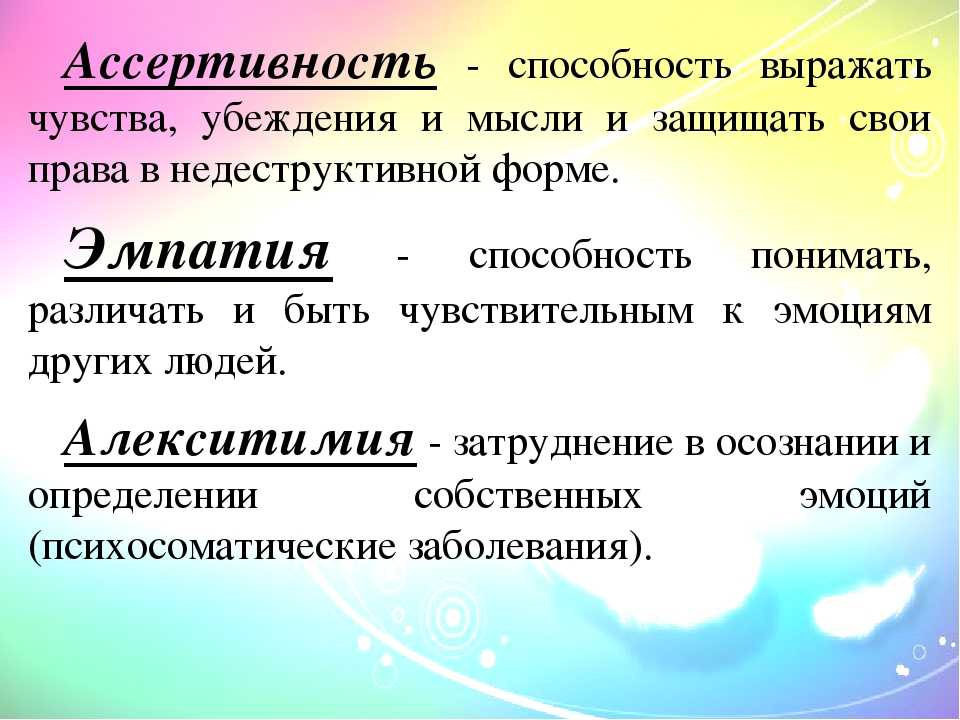 Ассертивность - способность выражать чувства, убеждения и мысли и защищать свои права в недеструктивной форме.

Эмпатия - способность понимать, различать и быть чувствительным к эмоциям других людей.

Алекситимия - затруднение в осознании и определении собственных эмоций (психосоматические заболевания).